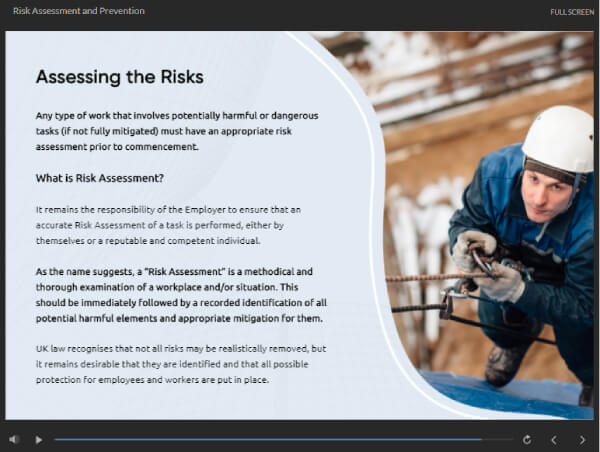 Risk Assessment and Prevention

FULL SCREEN

Assessing the Risks

Any type of work that involves potentially harmful or dangerous tasks (if not fully mitigated) must have an appropriate risk assessment prior to commencement.

What is Risk Assessment?

It remains the responsibility of the Employer to ensure that an accurate Risk Assessment of a task is performed, either by themselves or a reputable and competent individual.

As the name suggests, a "Risk Assessment" is a methodical and thorough examination of a workplace and/or situation. This should be immediately followed by a recorded identification of all potential harmful elements and appropriate mitigation for them.

UK law recognises that not all risks may be realistically removed, but it remains desirable that they are identified and that all possible protection for employees and workers are put in place.